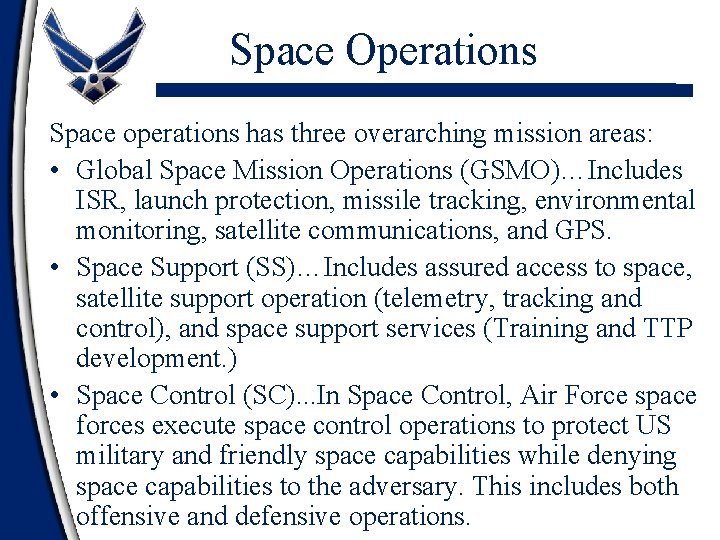 Space Operations

Space operations has three overarching mission areas:

• Global Space Mission Operations (GSMO)…Includes ISR, launch protection, missile tracking, environmental monitoring, satellite communications, and GPS.

• Space Support (SS)…Includes assured access to space, satellite support operation (telemetry, tracking and control), and space support services (Training and TTP development.)

• Space Control (SC)...In Space Control, Air Force space forces execute space control operations to protect US military and friendly space capabilities while denying space capabilities to the adversary. This includes both offensive and defensive operations.